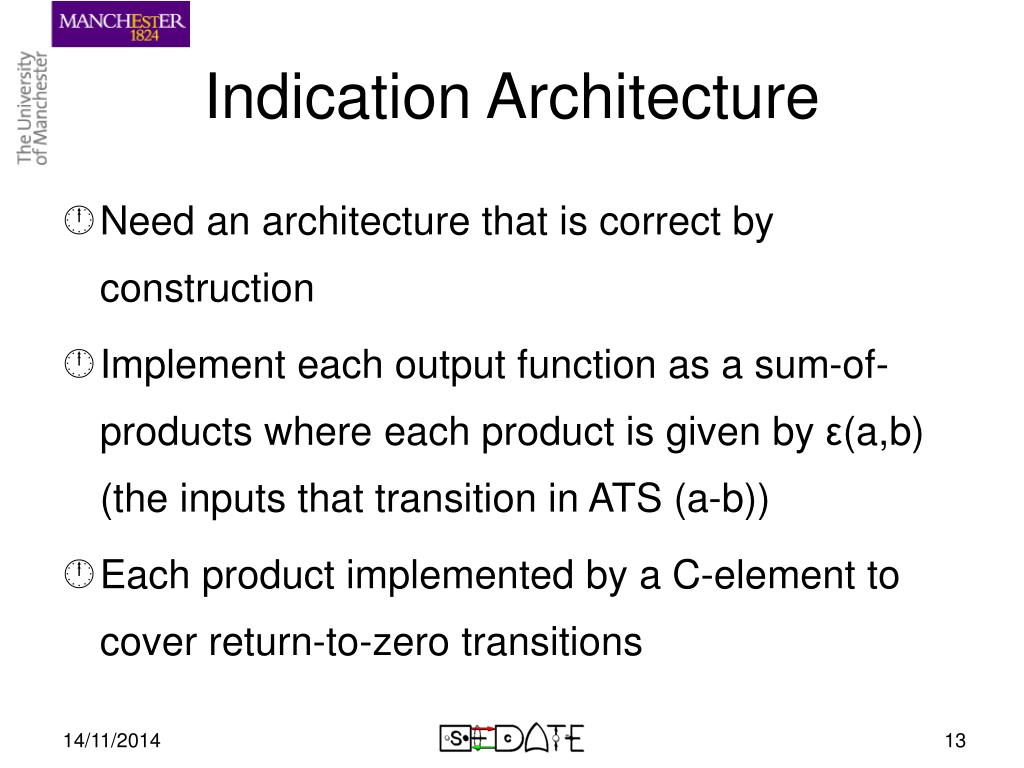 MANCHESTER
1824

The University
of Manchester

Indication Architecture

Need an architecture that is correct by construction

Implement each output function as a sum-of-products where each product is given by ε(a,b) (the inputs that transition in ATS (a-b))

Each product implemented by a C-element to cover return-to-zero transitions

14/11/2014

S C DATE

13